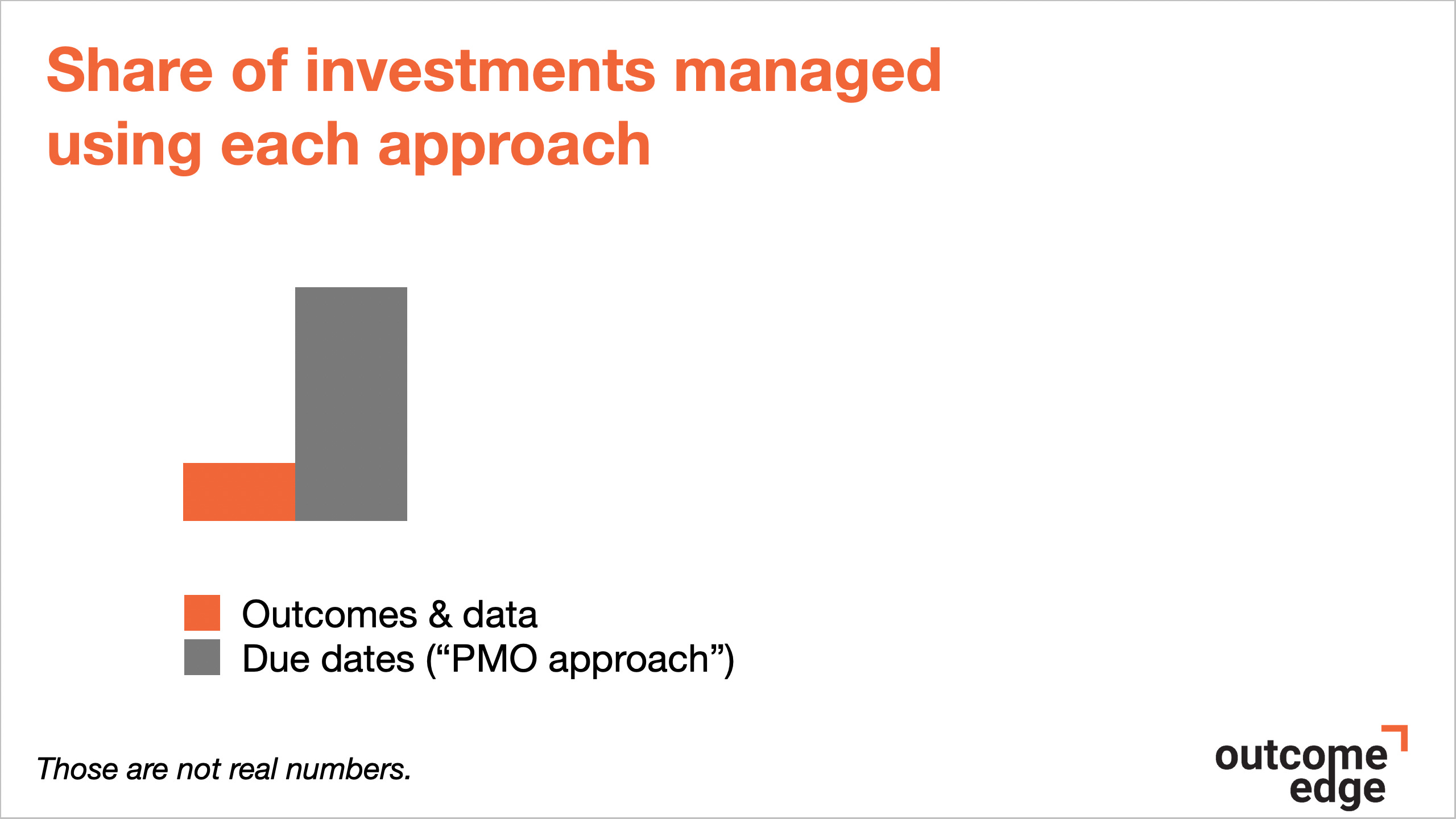 Share of investments managed using each approach

Outcomes & data
Due dates (“PMO approach”)

Those are not real numbers.

outcome edge